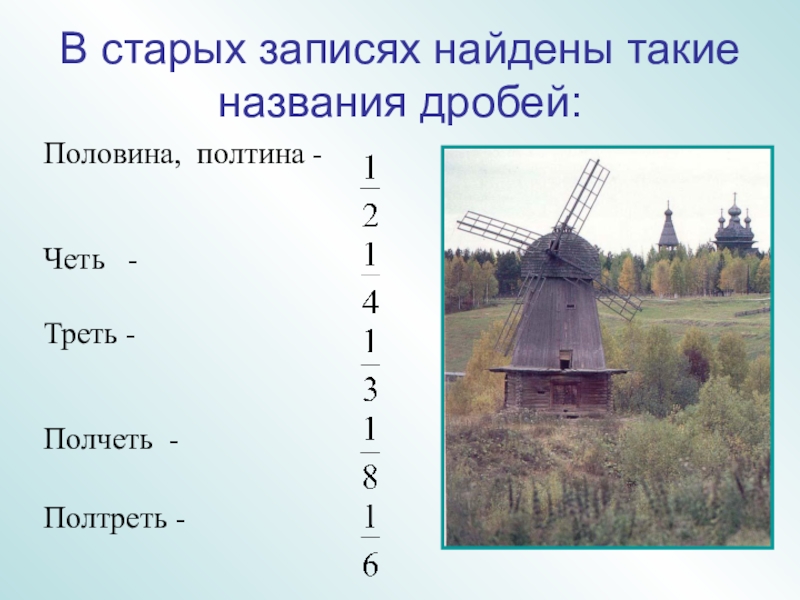 В старых записях найдены такие названия дробей:

Половина, полтина - $\frac{1}{2}$

Четь - $\frac{1}{4}$

Треть - $\frac{1}{3}$

Полчеть - $\frac{1}{8}$

Полтреть - $\frac{1}{6}$